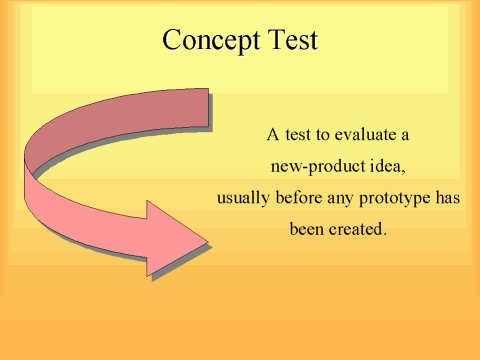 Concept Test

A test to evaluate a new-product idea, usually before any prototype has been created.